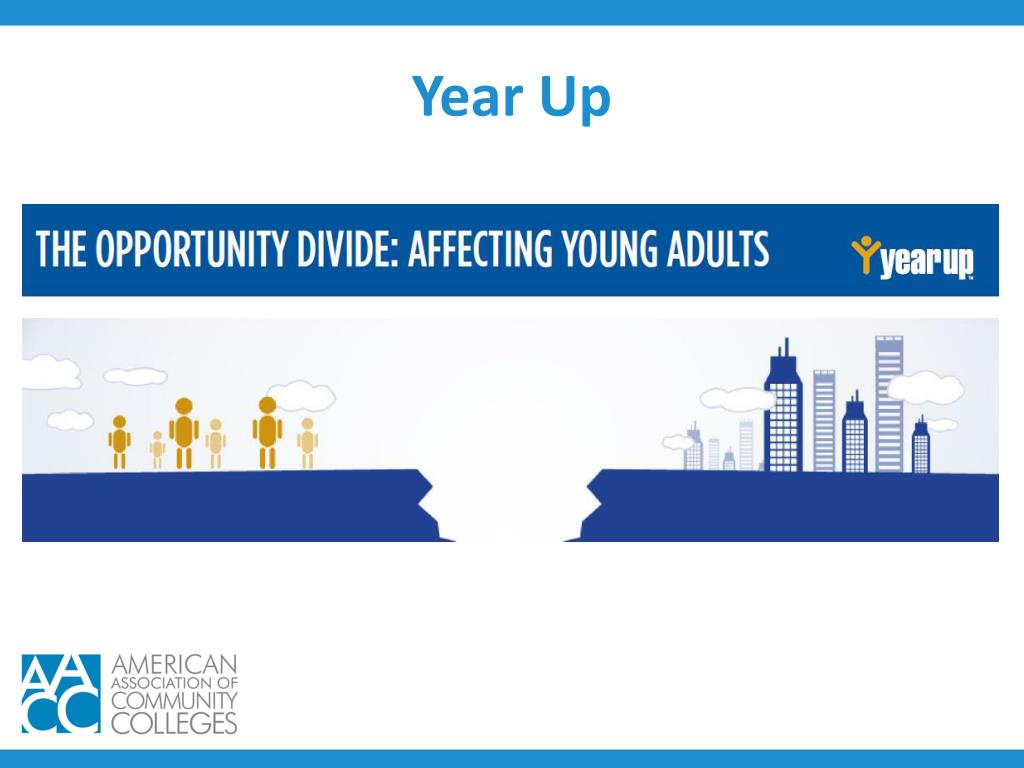 Year Up

THE OPPORTUNITY DIVIDE: AFFECTING YOUNG ADULTS

yearup

AACC
AMERICAN ASSOCIATION OF COMMUNITY COLLEGES